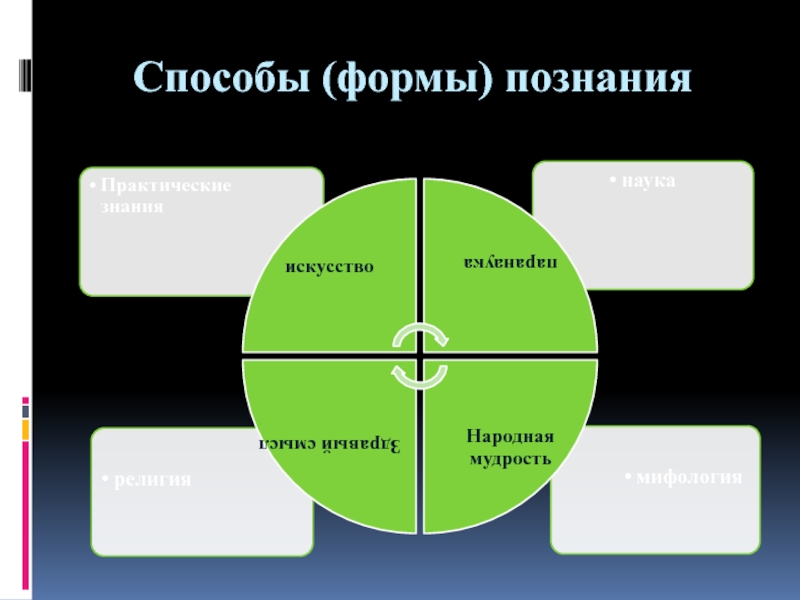 Способы (формы) познания

• Практические знания

• наука

искусство

паранаука

Здравый смысл

Народная мудрость

• религия

• мифология